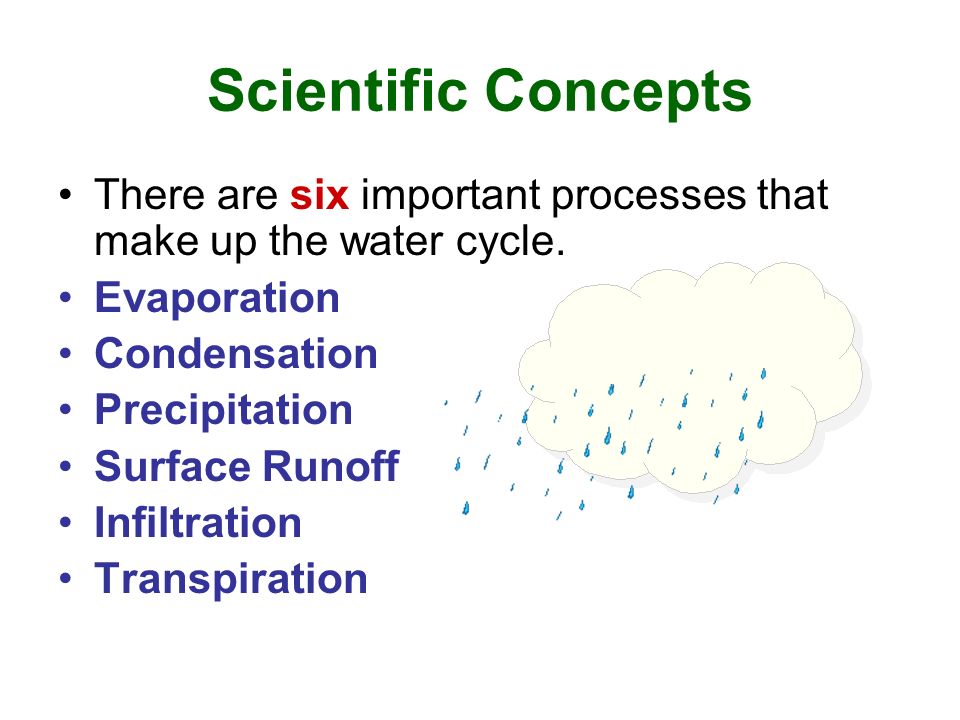 Scientific Concepts

• There are six important processes that make up the water cycle.
• Evaporation
• Condensation
• Precipitation
• Surface Runoff
• Infiltration
• Transpiration